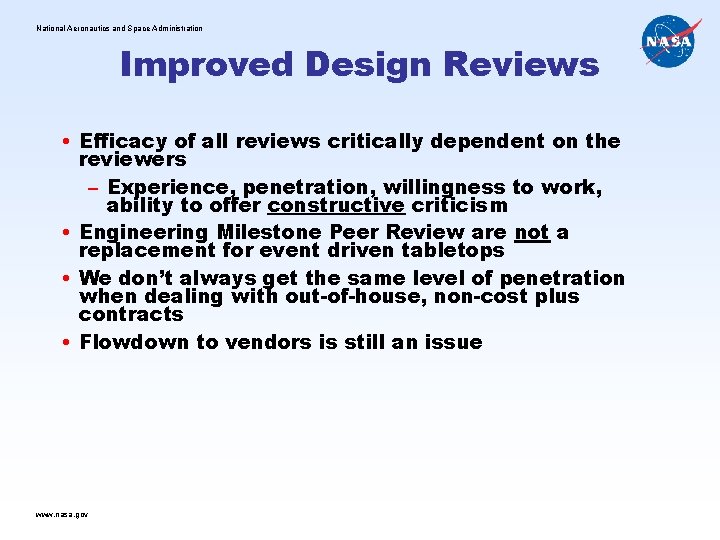 National Aeronautics and Space Administration

NASA

Improved Design Reviews

• Efficacy of all reviews critically dependent on the reviewers
– Experience, penetration, willingness to work, ability to offer constructive criticism
• Engineering Milestone Peer Review are not a replacement for event driven tabletops
• We don't always get the same level of penetration when dealing with out-of-house, non-cost plus contracts
• Flowdown to vendors is still an issue

www.nasa.gov